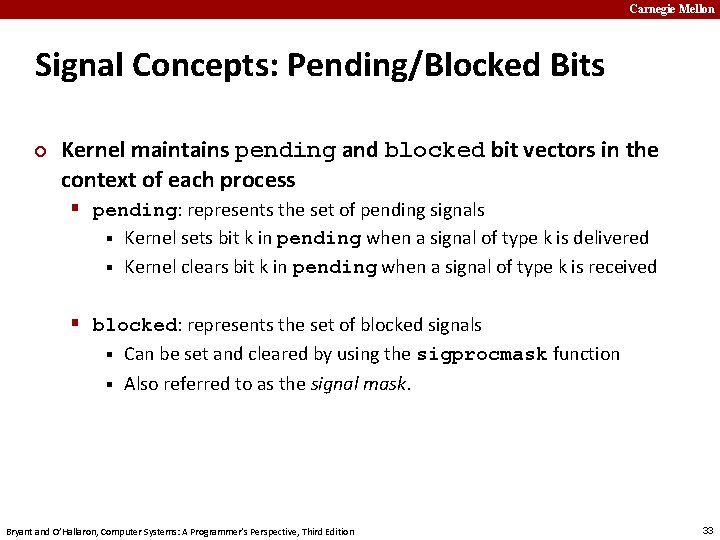 Carnegie Mellon

Signal Concepts: Pending/Blocked Bits

Kernel maintains pending and blocked bit vectors in the context of each process

pending: represents the set of pending signals

Kernel sets bit k in pending when a signal of type k is delivered

Kernel clears bit k in pending when a signal of type k is received

blocked: represents the set of blocked signals

Can be set and cleared by using the sigprocmask function

Also referred to as the signal mask.

Bryant and O'Hallaron, Computer Systems: A Programmer's Perspective, Third Edition

33